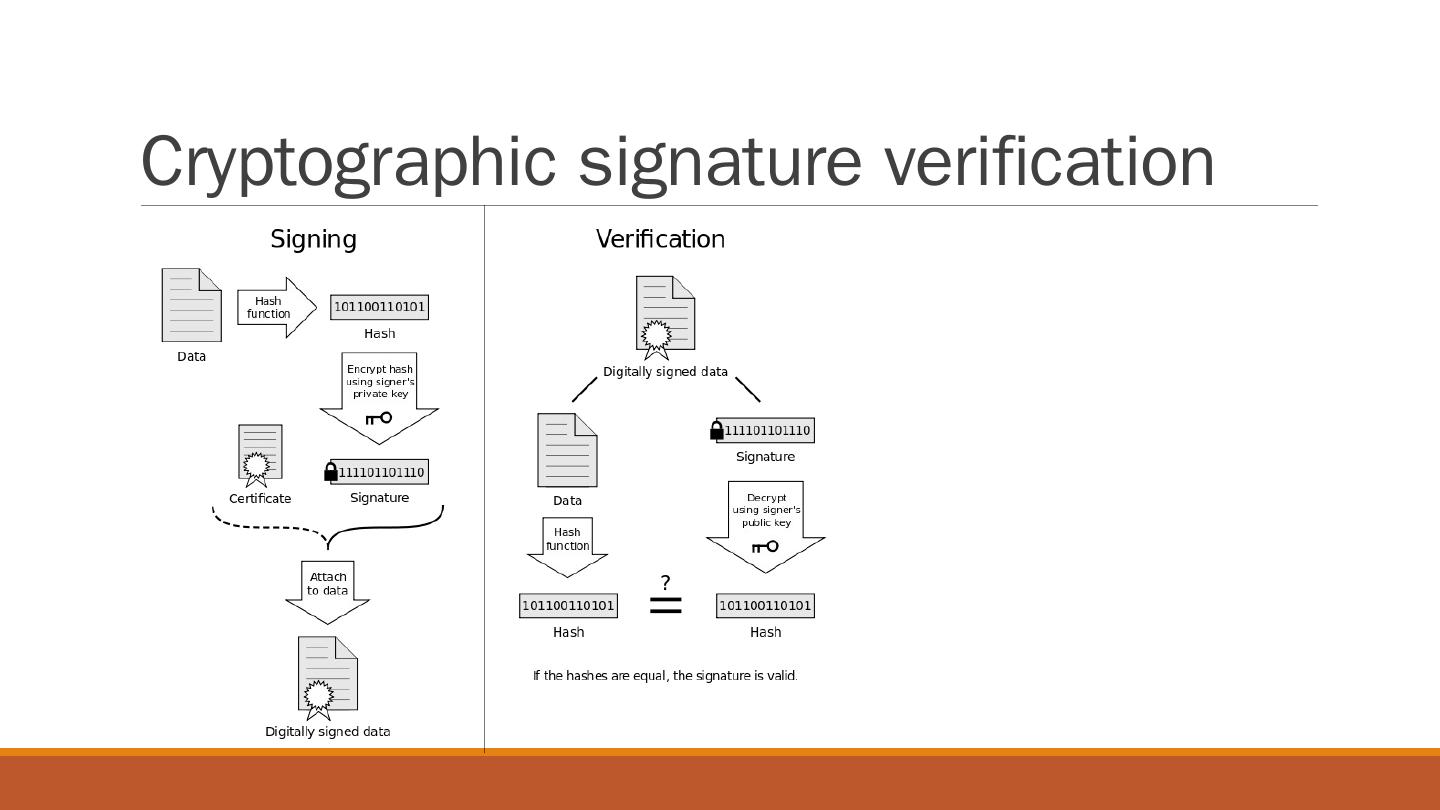 Cryptographic signature verification

Signing

Data

Hash function

101100110101

Hash

Encrypt hash using signer's private key

Certificate

111101101110

Signature

Attach to data

Digitally signed data

Verification

Digitally signed data

Data

111101101110

Signature

Hash function

Decrypt using signer's public key

101100110101

Hash

?
=

101100110101

Hash

If the hashes are equal, the signature is valid.